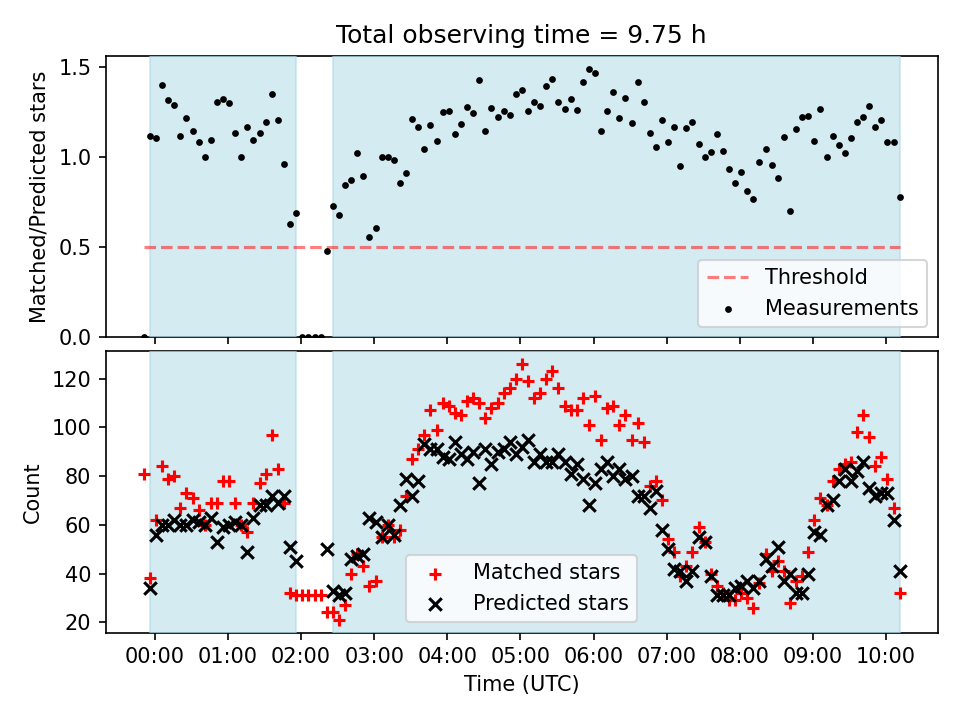 Total observing time = 9.75 h

Matched/Predicted stars

1.5
1.0
0.5
0.0

Threshold
Measurements

Count

120
100
80
60
40
20

Matched stars
Predicted stars

00:00 01:00 02:00 03:00 04:00 05:00 06:00 07:00 08:00 09:00 10:00

Time (UTC)